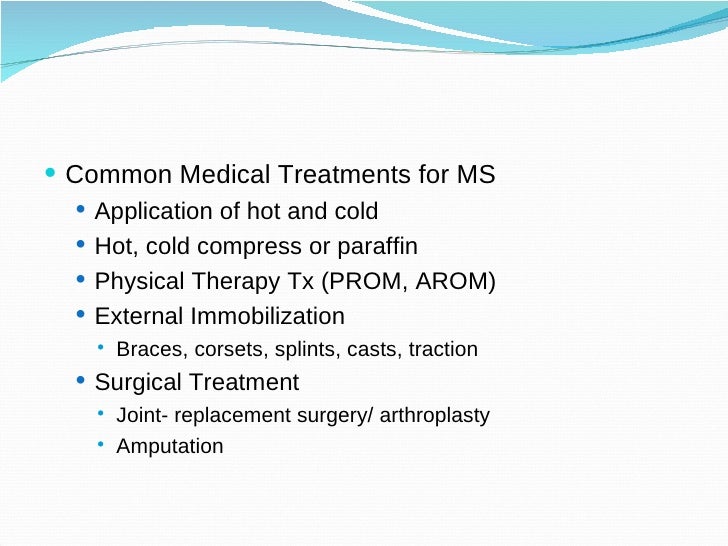 • Common Medical Treatments for MS
  • Application of hot and cold
  • Hot, cold compress or paraffin
  • Physical Therapy Tx (PROM, AROM)
  • External Immobilization
    • Braces, corsets, splints, casts, traction
  • Surgical Treatment
    • Joint- replacement surgery/ arthroplasty
    • Amputation